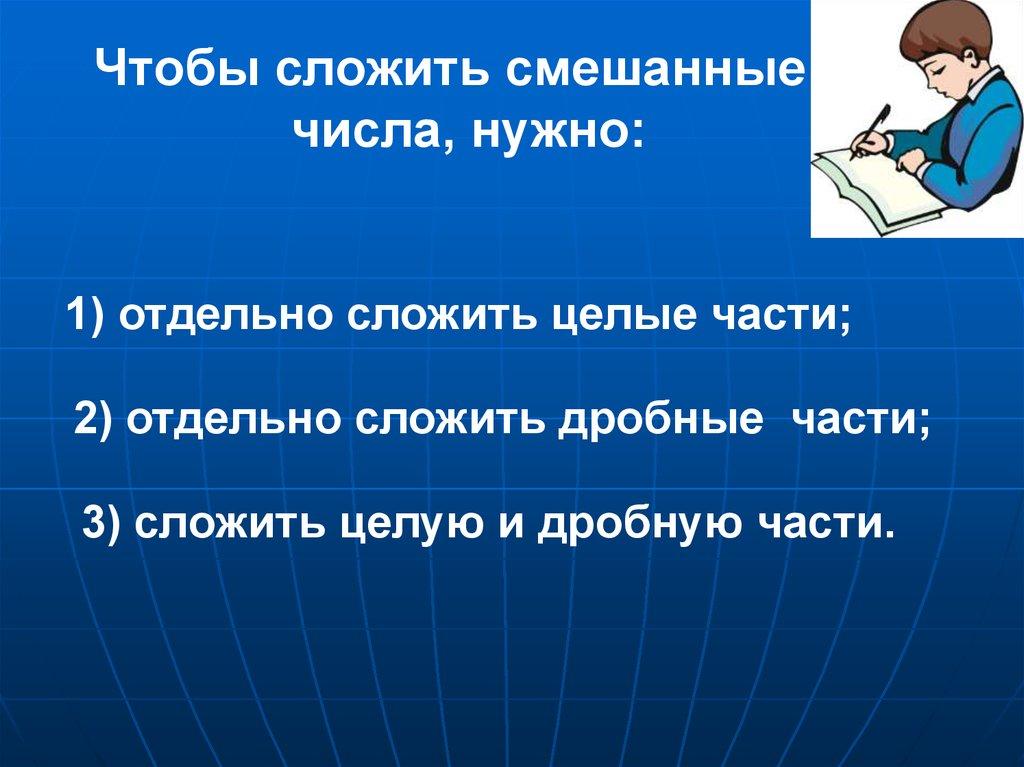 Чтобы сложить смешанные числа, нужно:

1) отдельно сложить целые части;

2) отдельно сложить дробные части;

3) сложить целую и дробную части.